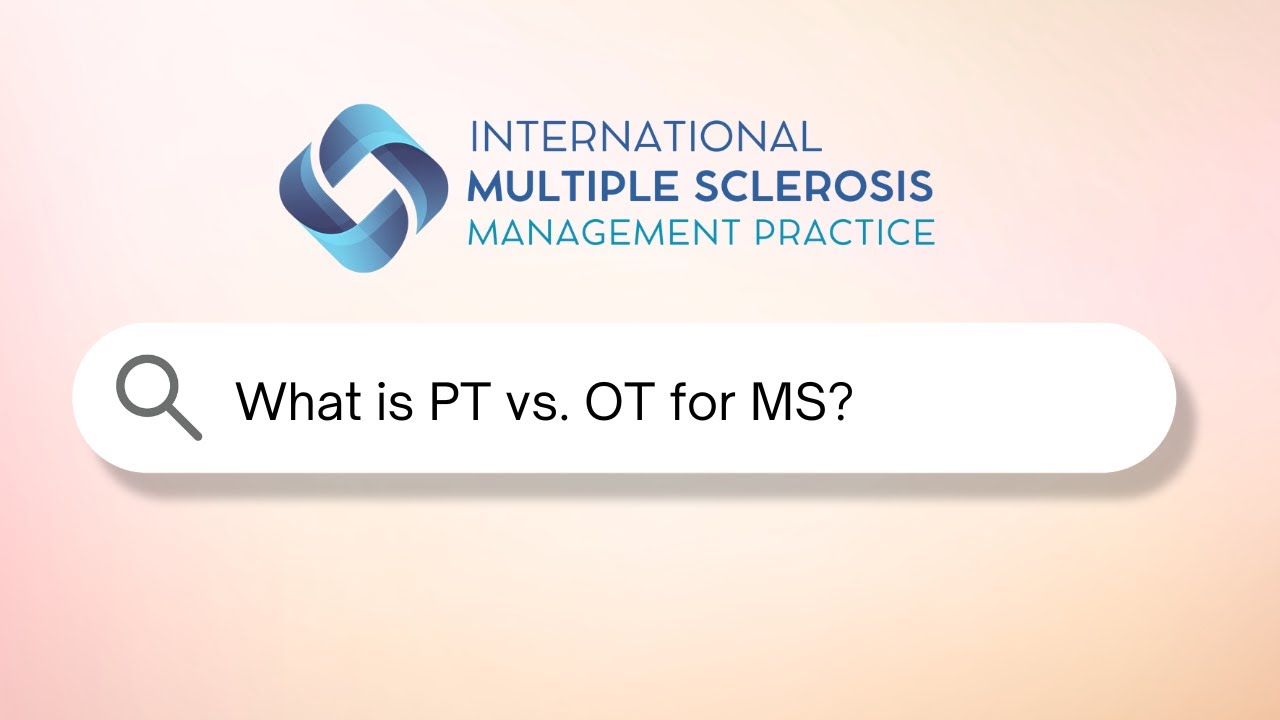 INTERNATIONAL
MULTIPLE SCLEROSIS
MANAGEMENT PRACTICE

What is PT vs. OT for MS?